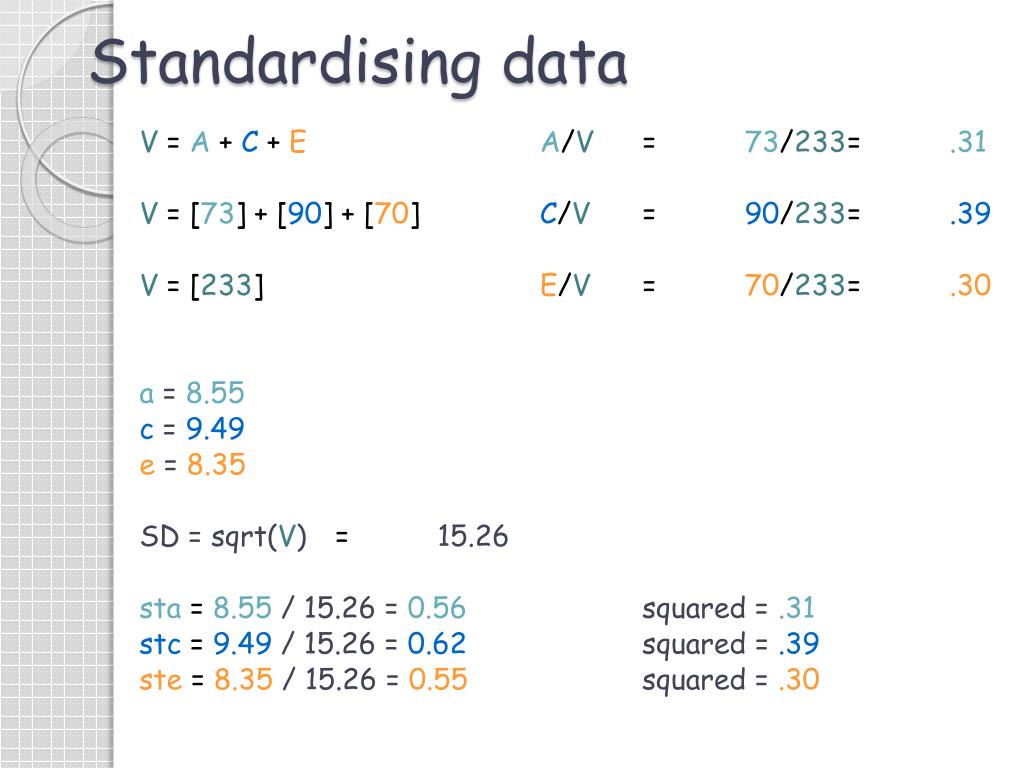 Standardising data

V = A + C + E

V = [73] + [90] + [70]

V = [233]

A/V = 73/233= .31

C/V = 90/233= .39

E/V = 70/233= .30

a = 8.55
c = 9.49
e = 8.35

SD = sqrt(V) = 15.26

sta = 8.55 / 15.26 = 0.56 squared = .31
stc = 9.49 / 15.26 = 0.62 squared = .39
ste = 8.35 / 15.26 = 0.55 squared = .30